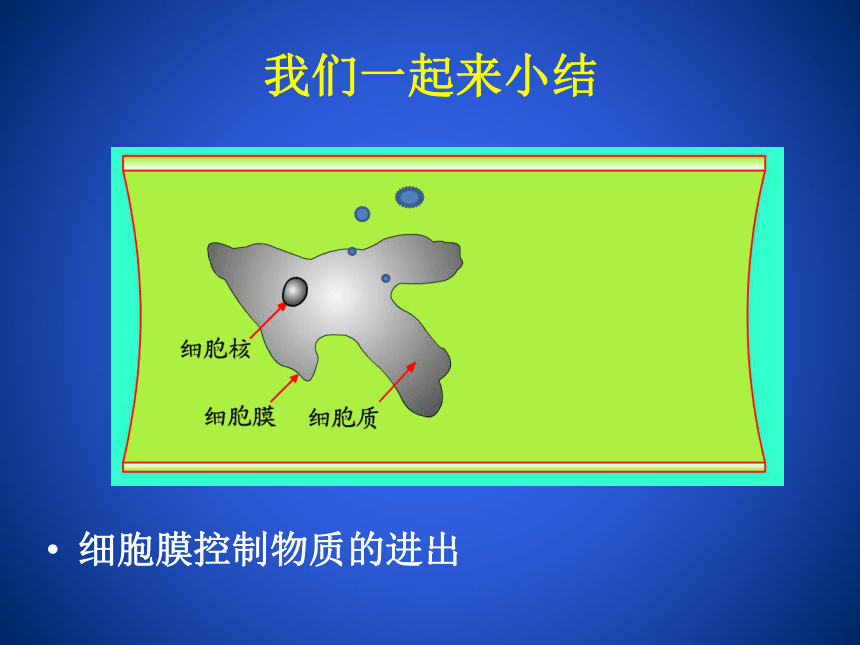 我们一起来小结

细胞核

细胞膜

细胞质

• 细胞膜控制物质的进出